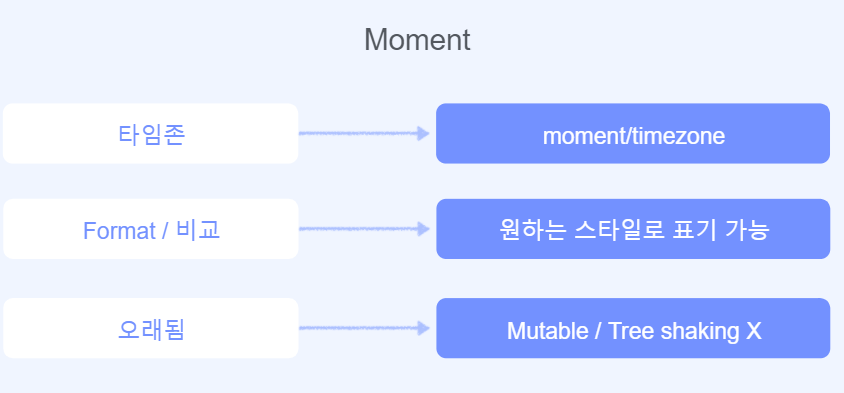 Moment

타임존

moment/timezone

Format / 비교

원하는 스타일로 표기 가능

오래됨

Mutable / Tree shaking X